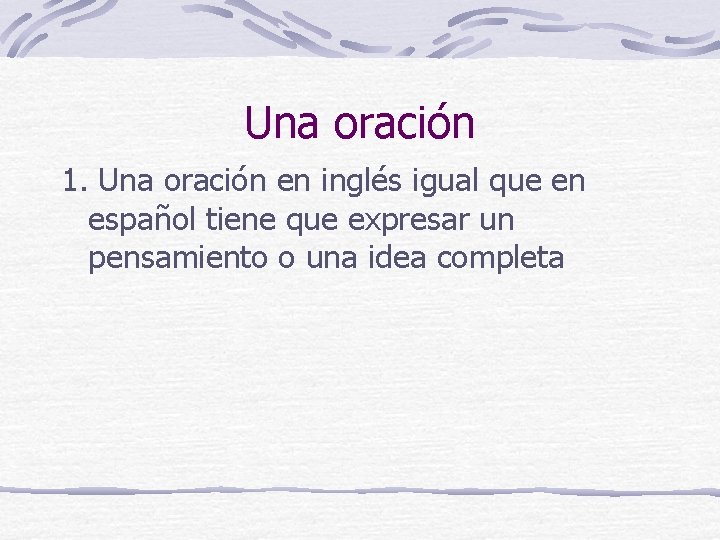 Una oración

1. Una oración en inglés igual que en español tiene que expresar un pensamiento o una idea completa